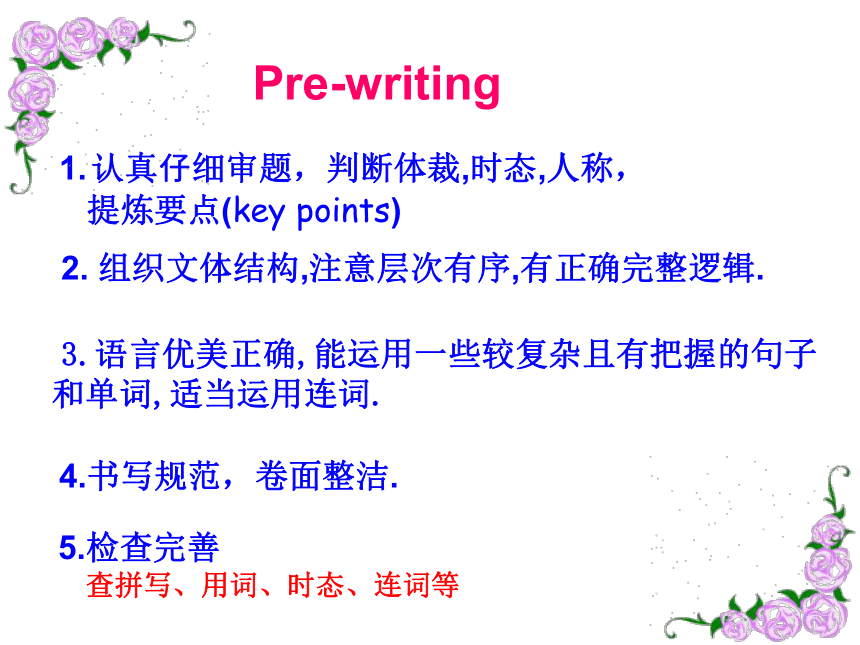 Pre-writing

1. 认真仔细审题，判断体裁,时态,人称，提炼要点(key points)

2. 组织文体结构,注意层次有序,有正确完整逻辑.

3. 语言优美正确, 能运用一些较复杂且有把握的句子和单词, 适当运用连词.

4.书写规范，卷面整洁.

5.检查完善
查拼写、用词、时态、连词等